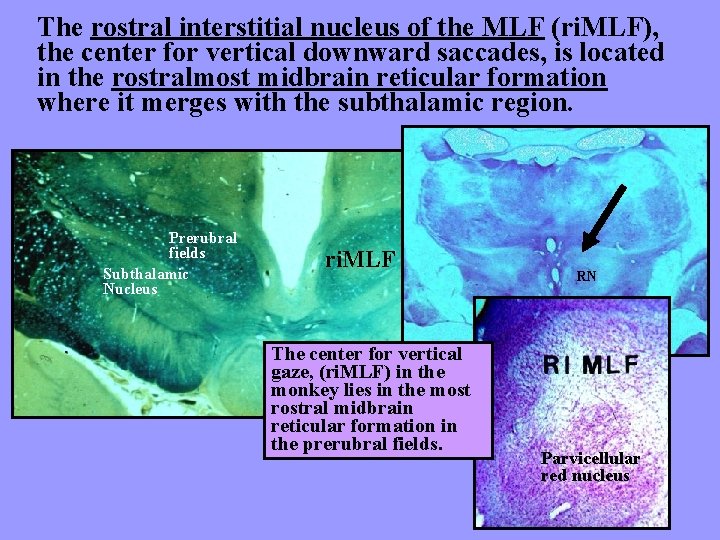 The rostral interstitial nucleus of the MLF (riMLF), the center for vertical downward saccades, is located in the rostralmost midbrain reticular formation where it merges with the subthalamic region.

Prerubral fields

Subthalamic Nucleus

riMLF

RN

The center for vertical gaze, (riMLF) in the monkey lies in the most rostral midbrain reticular formation in the prerubral fields.

RI MLF

Parvicellular red nucleus